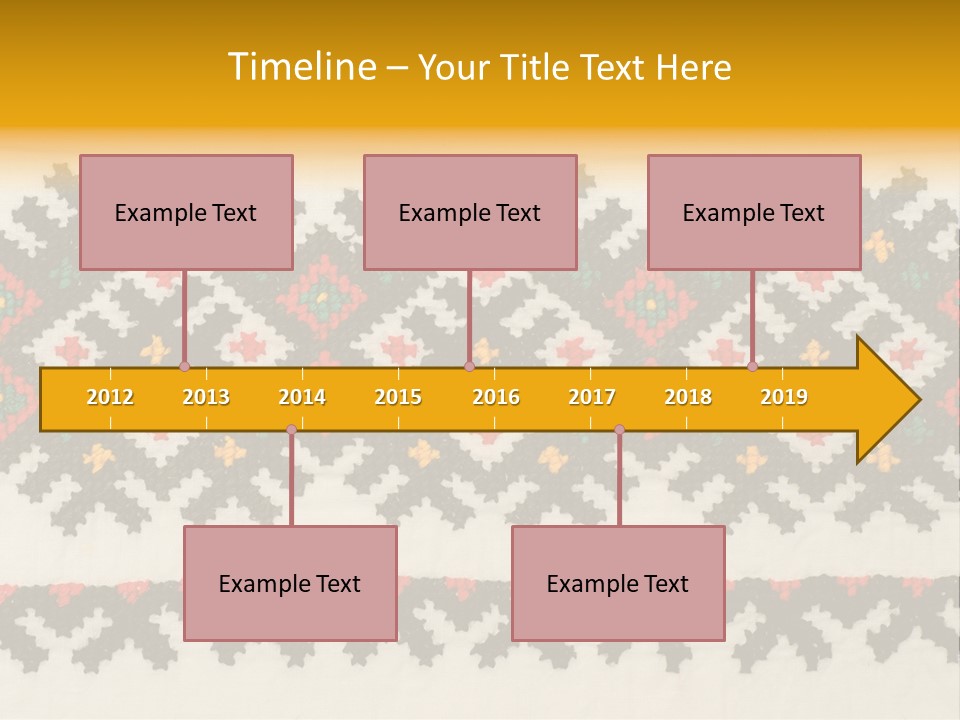 Timeline – Your Title Text Here

Example Text

Example Text

Example Text

2012 2013 2014 2015 2016 2017 2018 2019

Example Text

Example Text